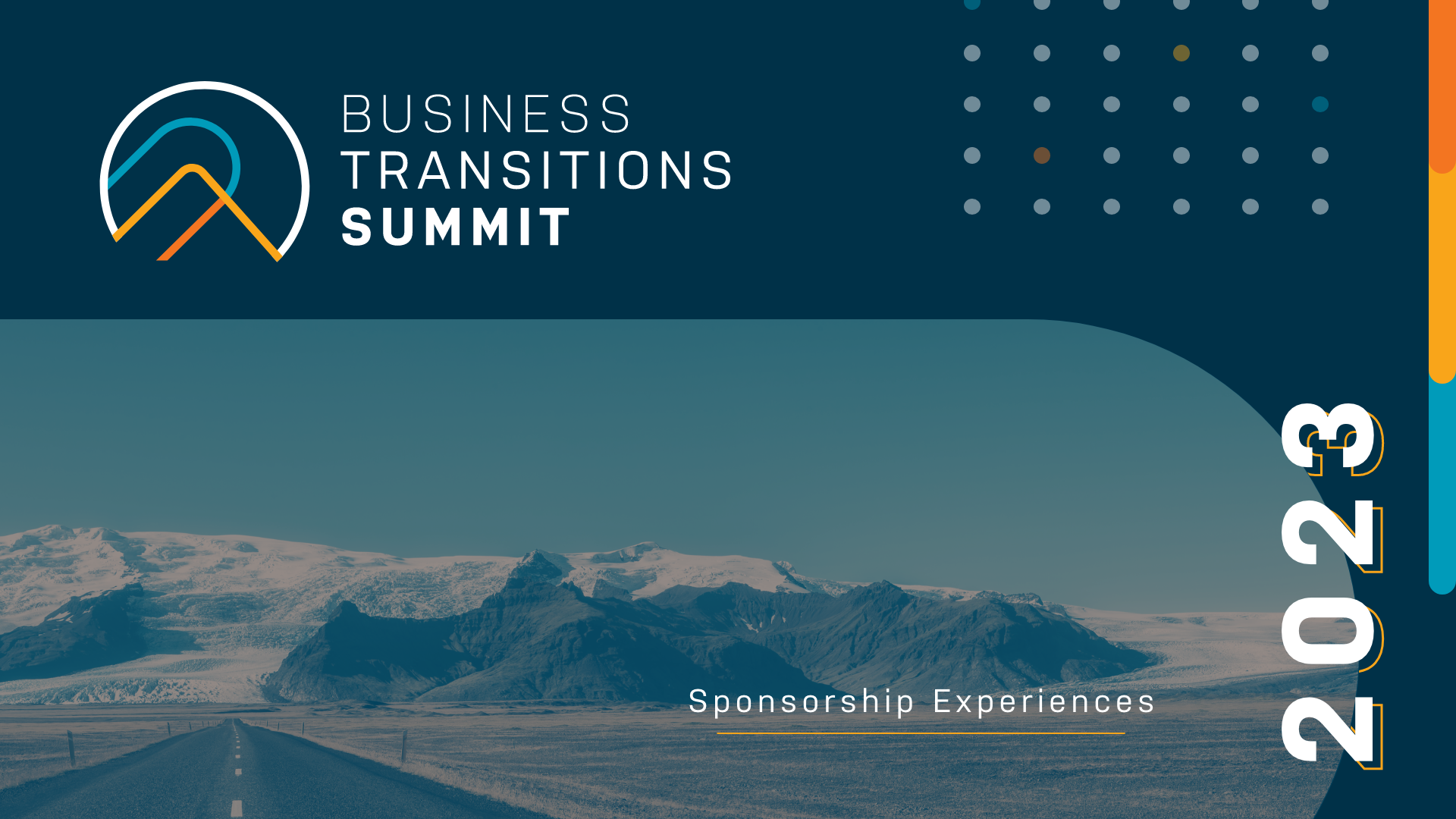 BUSINESS
TRANSITIONS
SUMMIT

Sponsorship Experiences

2023